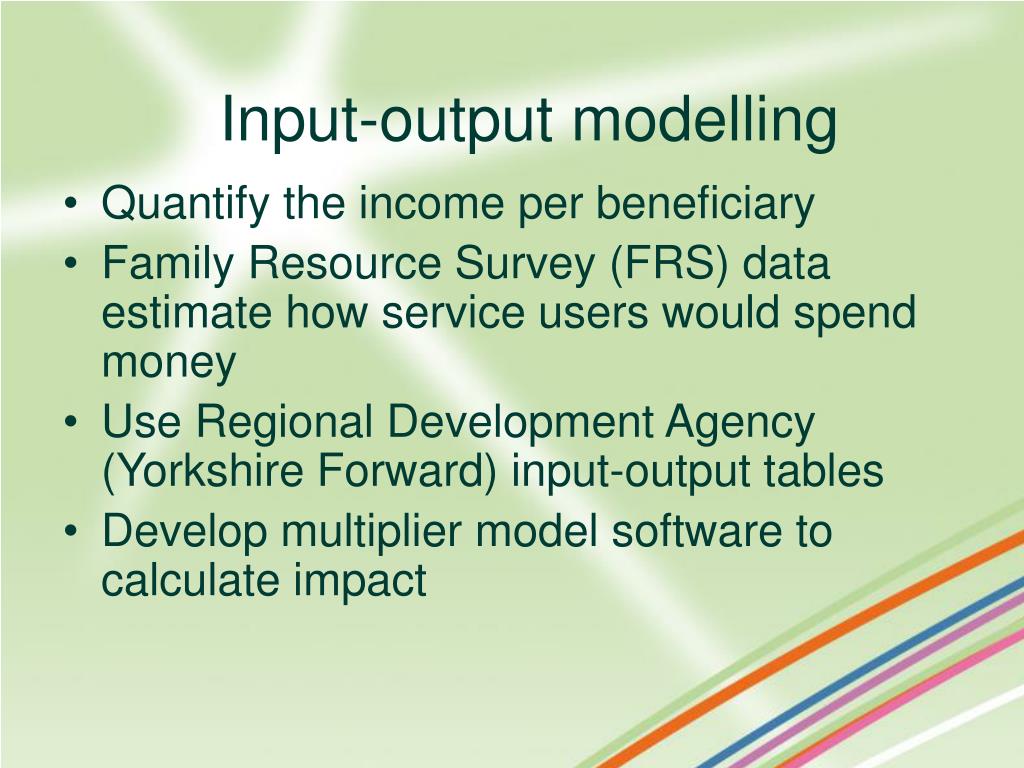 Input-output modelling

• Quantify the income per beneficiary
• Family Resource Survey (FRS) data estimate how service users would spend money
• Use Regional Development Agency (Yorkshire Forward) input-output tables
• Develop multiplier model software to calculate impact